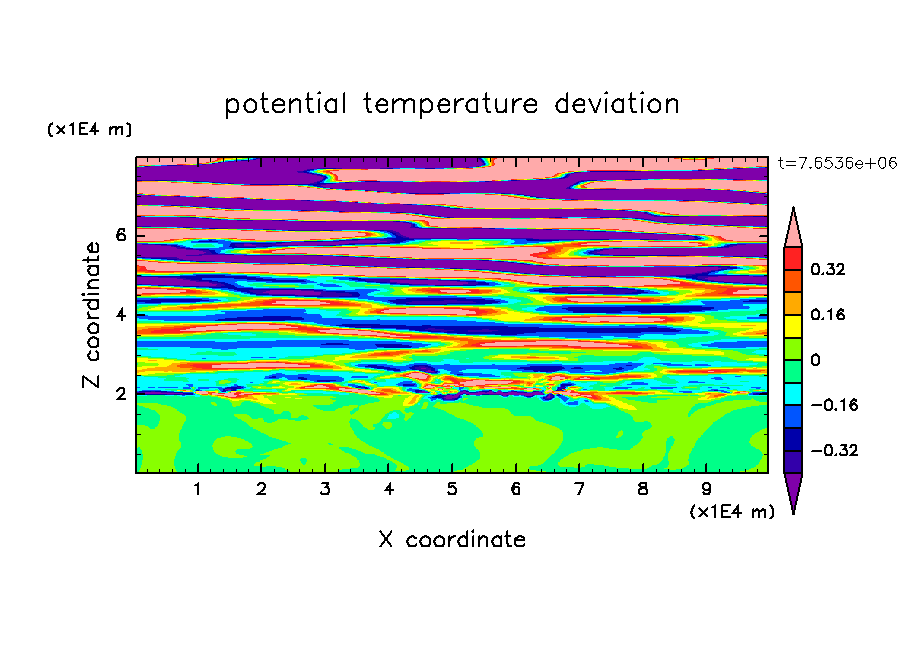 potential temperature deviation

(x1E4 m)

t=7.6536e+06

Z coordinate

6
4
2

0.32
0.16
0
−0.16
−0.32

1 2 3 4 5 6 7 8 9

(x1E4 m)

X coordinate